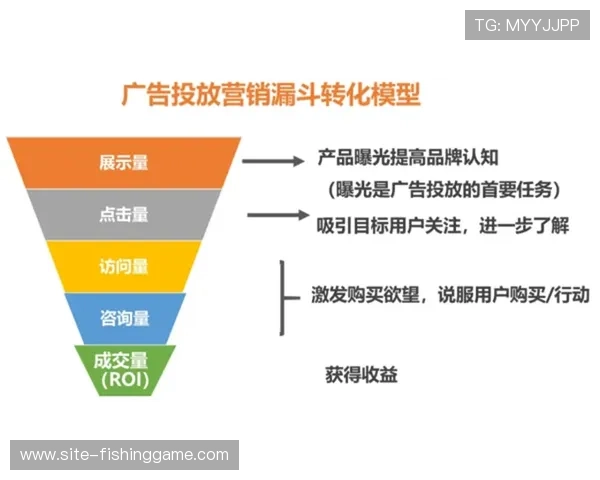 TG: MYYJJPP

广告投放营销漏斗转化模型

展示量

点击量

访问量

咨询量

成交量
(ROI)

产品曝光提高品牌认知
（曝光是广告投放的首要任务）

吸引目标用户关注，进一步了解

激发购买欲望，说服用户购买/行动

获得收益

www.site-fishinggame.com